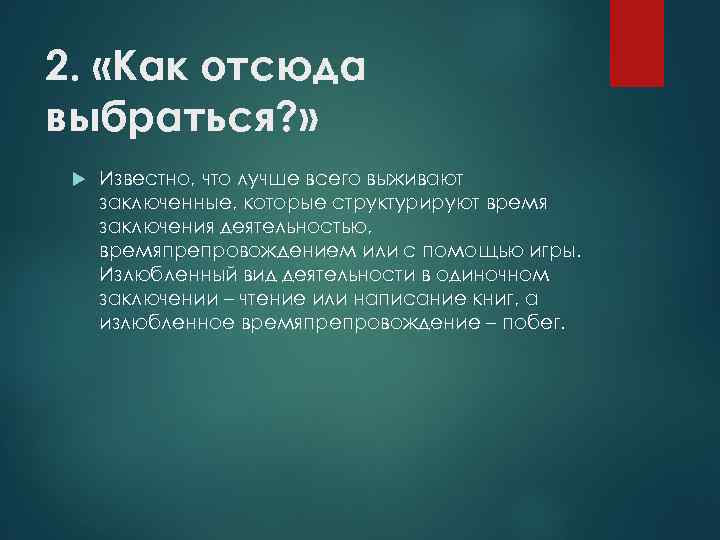 2. «Как отсюда выбраться?»

Известно, что лучше всего выживают заключенные, которые структурируют время заключения деятельностью, времяпрепровождением или с помощью игры. Излюбленный вид деятельности в одиночном заключении – чтение или написание книг, а излюбленное времяпрепровождение – побег.